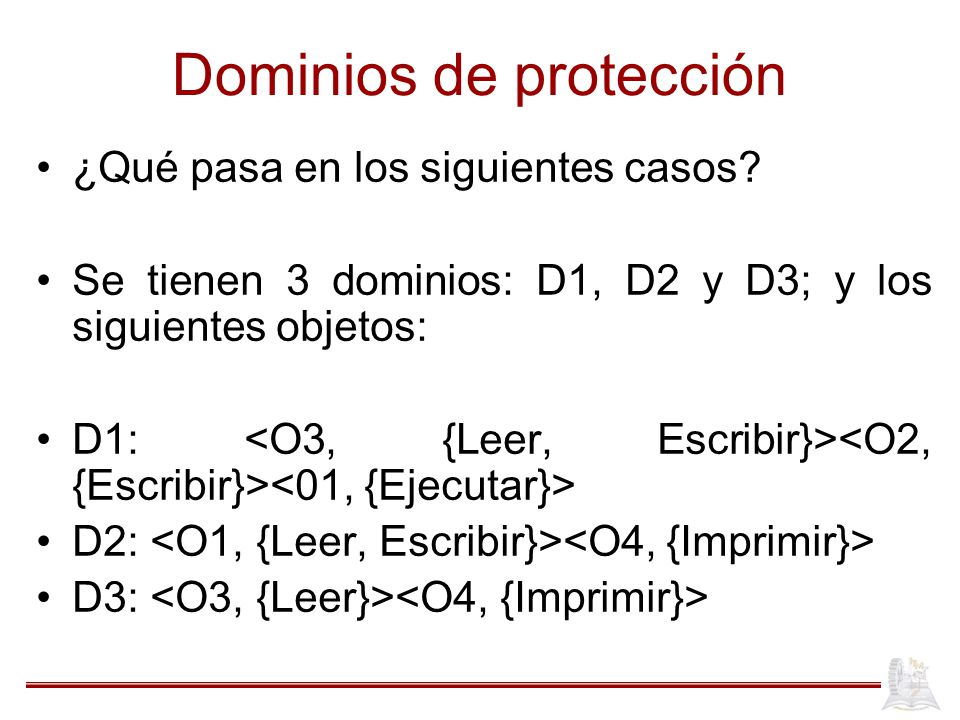 Dominios de protección

• ¿Qué pasa en los siguientes casos?

• Se tienen 3 dominios: D1, D2 y D3; y los siguientes objetos:

• D1: <O3, {Leer, Escribir}><O2, {Escribir}><01, {Ejecutar}>
• D2: <O1, {Leer, Escribir}><O4, {Imprimir}>
• D3: <O3, {Leer}><O4, {Imprimir}>